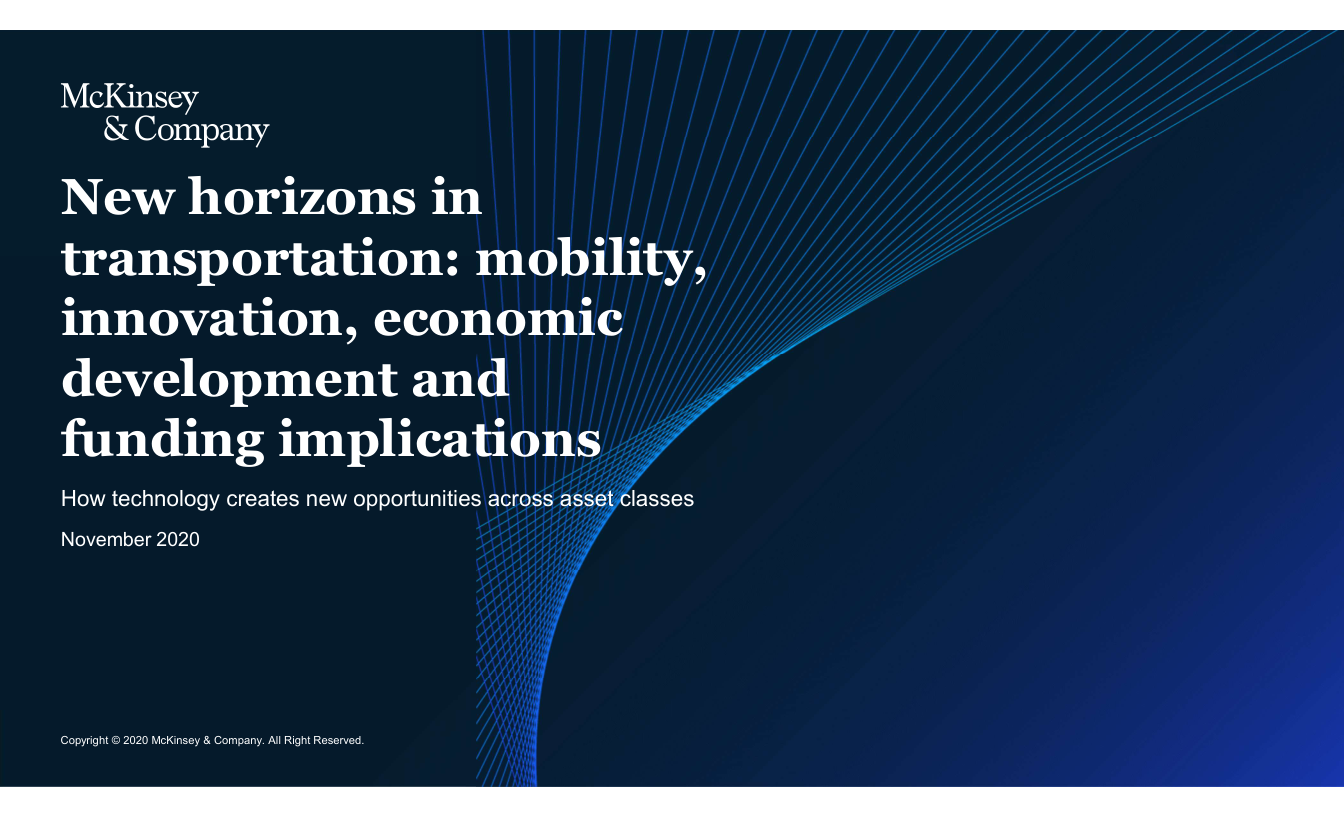 McKinsey & Company

New horizons in transportation: mobility, innovation, economic development and funding implications

How technology creates new opportunities across asset classes

November 2020

Copyright © 2020 McKinsey & Company. All Right Reserved.